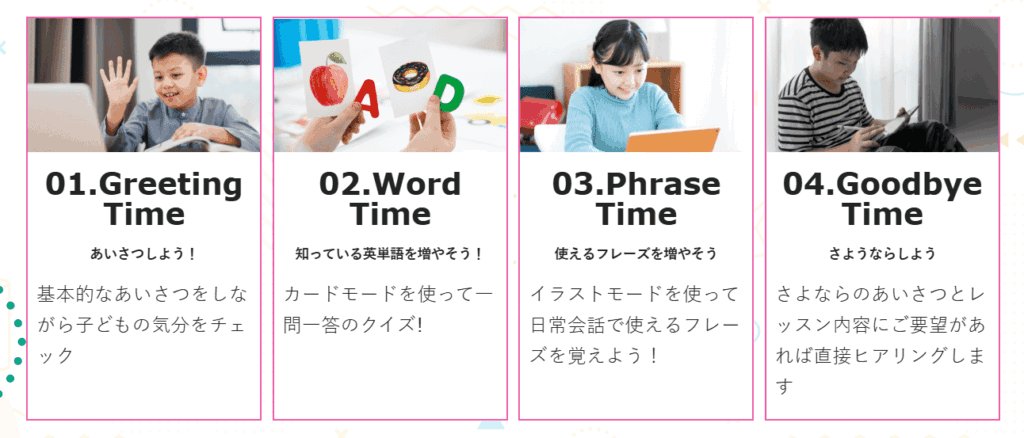 A D

01.Greeting Time

あいさつしよう！

基本的なあいさつをしながら子どもの気分をチェック

02.Word Time

知っている英単語を増やそう！

カードモードを使って一問一答のクイズ!

03.Phrase Time

使えるフレーズを増やそう

イラストモードを使って日常会話で使えるフレーズを覚えよう！

04.Goodbye Time

さようならしよう

さよならのあいさつとレッスン内容にご要望があれば直接ヒアリングします